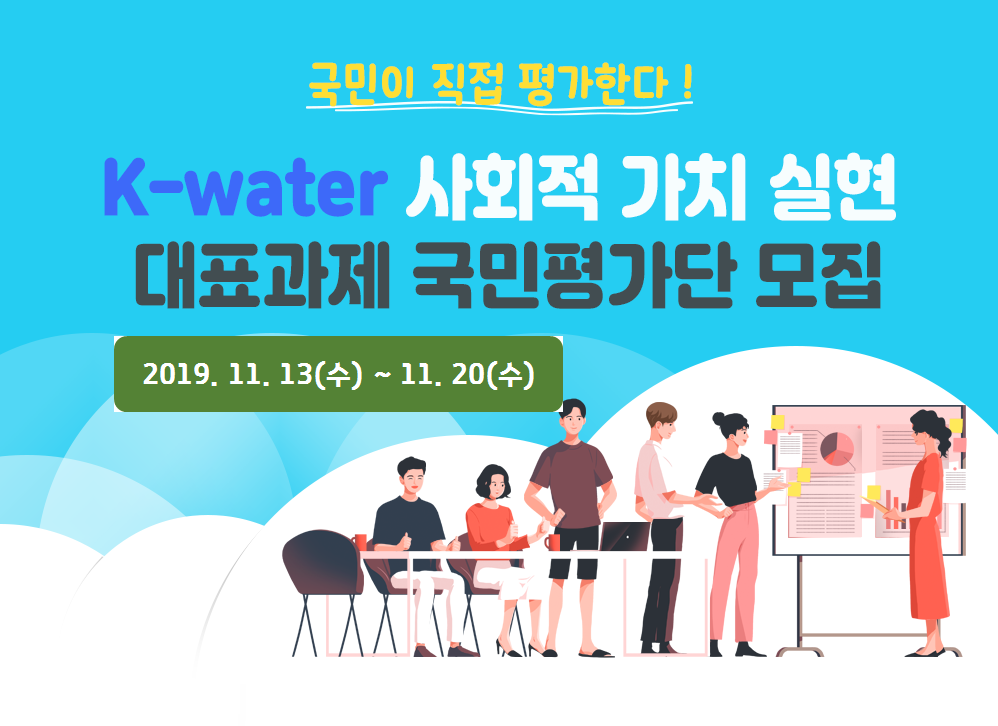 국민이 직접 평가한다 !

K-water 사회적 가치 실현 대표과제 국민평가단 모집

2019. 11. 13(수) ~ 11. 20(수)